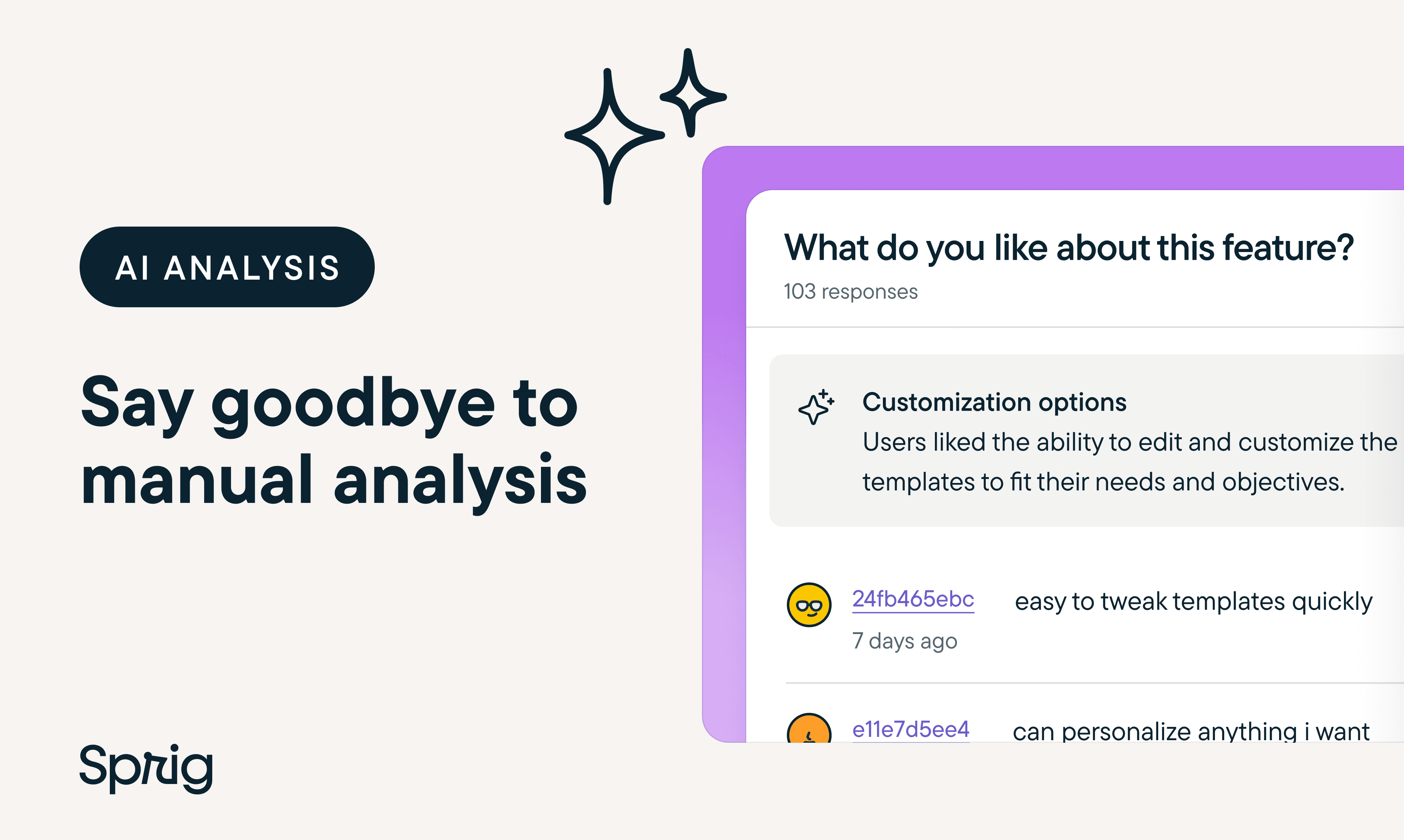 AI ANALYSIS

Say goodbye to manual analysis

Sprig

What do you like about this feature?

103 responses

Customization options

Users liked the ability to edit and customize the templates to fit their needs and objectives.

24fb465ebc

7 days ago

easy to tweak templates quickly

e11e7d5ee4

can personalize anything i want